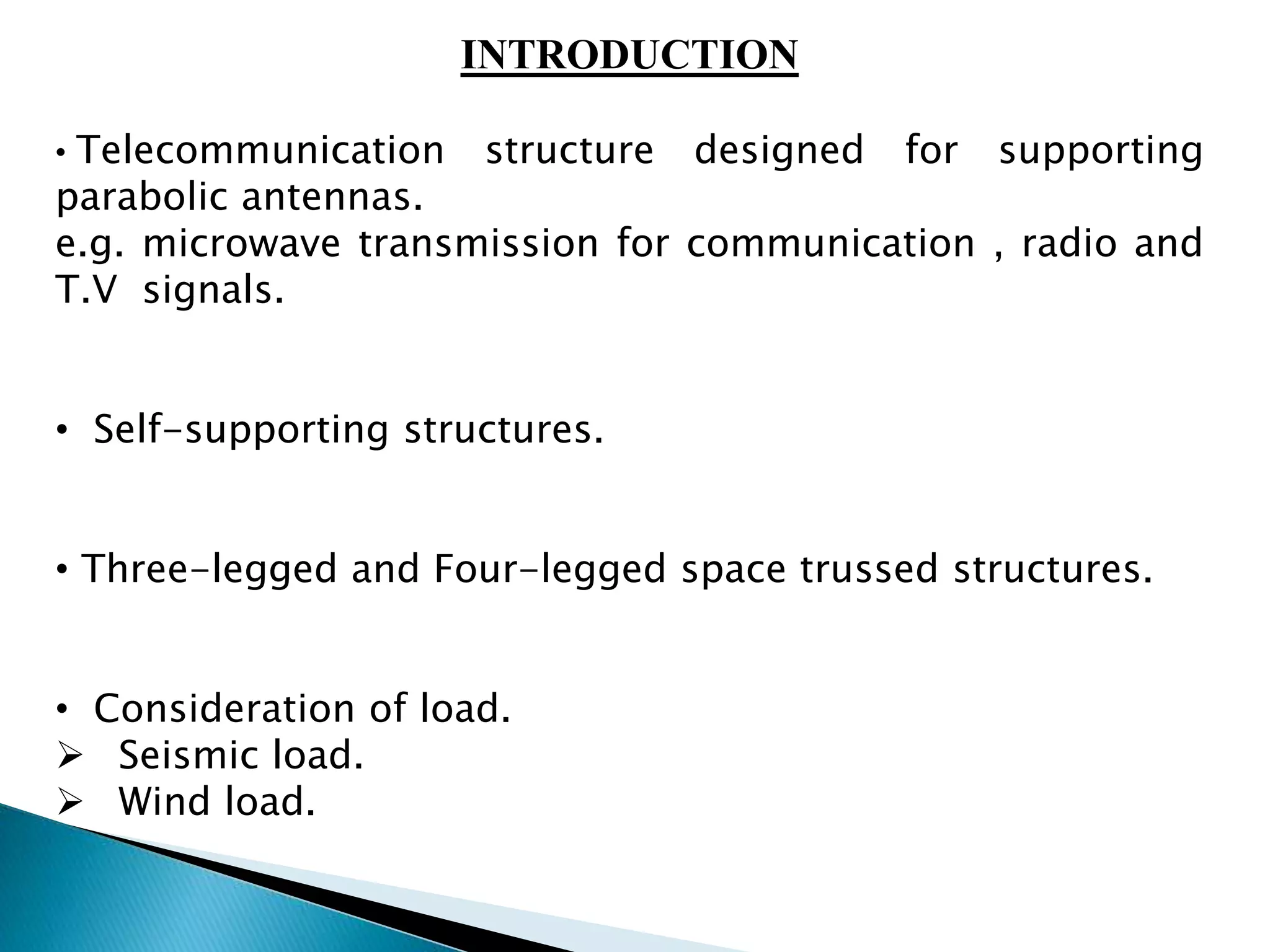 INTRODUCTION

• Telecommunication structure designed for supporting parabolic antennas.
e.g. microwave transmission for communication , radio and T.V signals.

• Self-supporting structures.

• Three-legged and Four-legged space trussed structures.

• Consideration of load.
➢ Seismic load.
➢ Wind load.